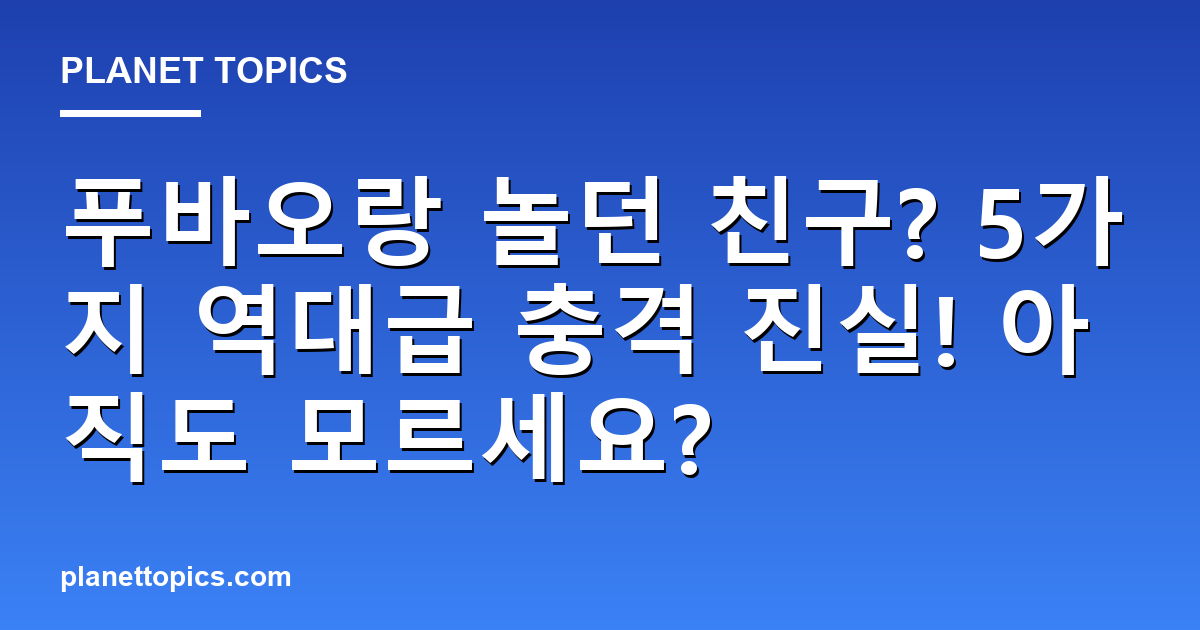 PLANET TOPICS

푸바오랑 놀던 친구? 5가지 역대급 충격 진실! 아직도 모르세요?

planettopics.com